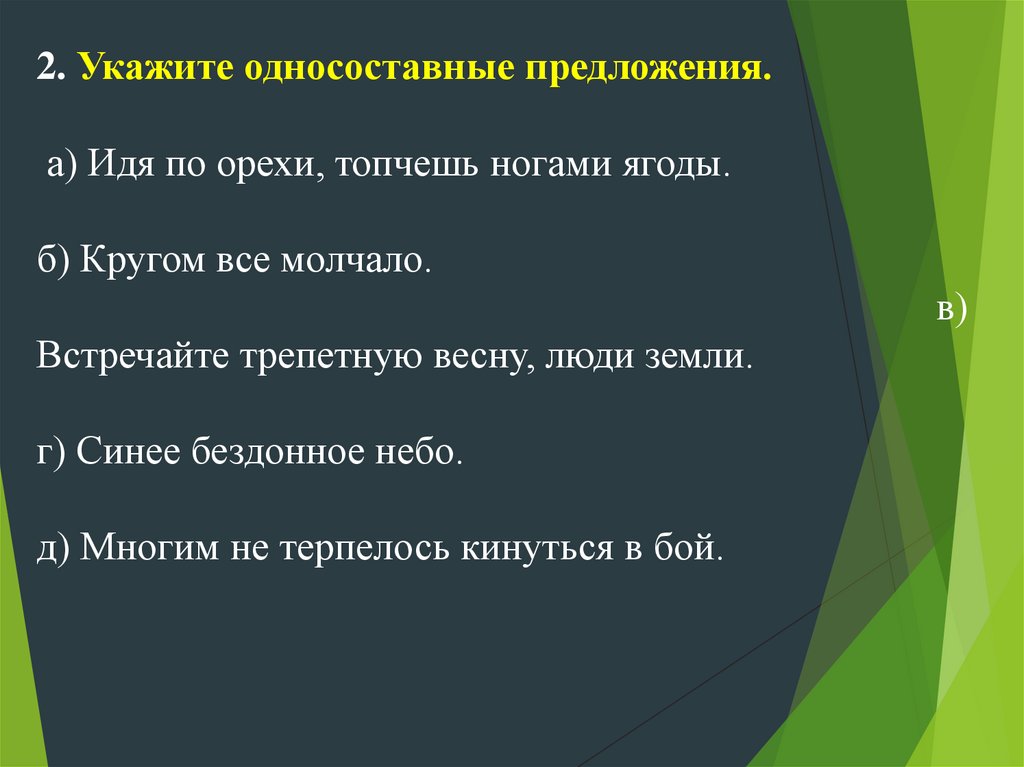 2. Укажите односоставные предложения.

а) Идя по орехи, топчешь ногами ягоды.

б) Кругом все молчало.

в)

Встречайте трепетную весну, люди земли.

г) Синее бездонное небо.

д) Многим не терпелось кинуться в бой.